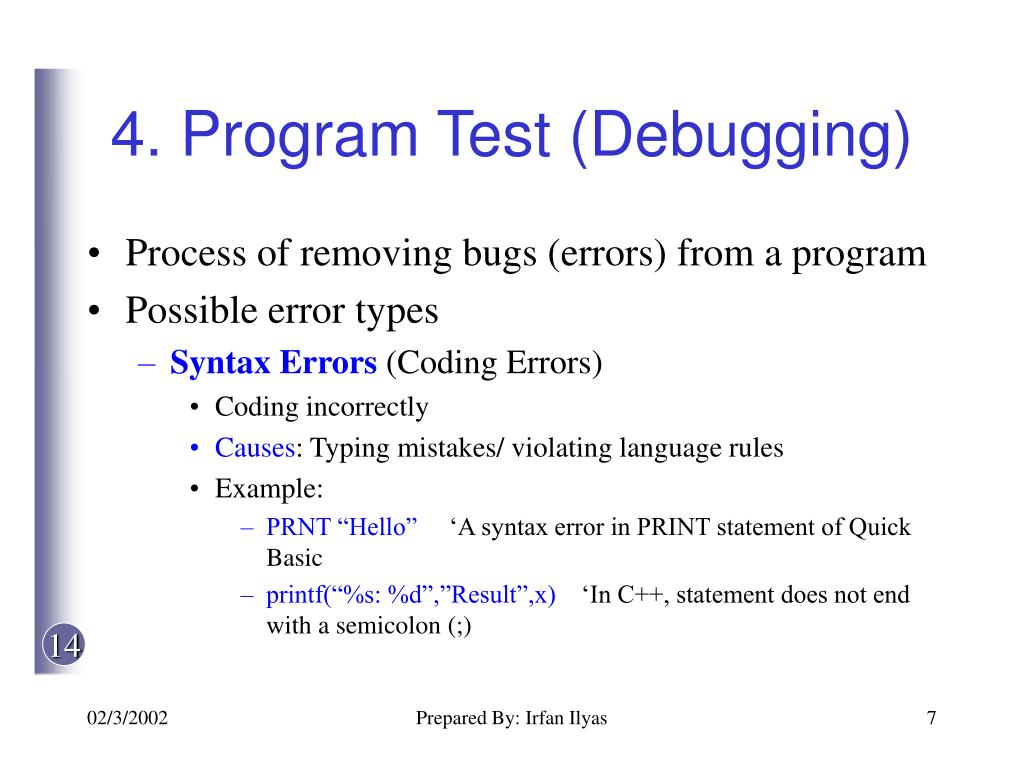 4. Program Test (Debugging)

• Process of removing bugs (errors) from a program
• Possible error types
– Syntax Errors (Coding Errors)
• Coding incorrectly
• Causes: Typing mistakes/ violating language rules
• Example:
– PRNT “Hello” ‘A syntax error in PRINT statement of Quick Basic
– printf(“%s: %d”,”Result”,x) ‘In C++, statement does not end with a semicolon (;)

14

02/3/2002 Prepared By: Irfan Ilyas 7